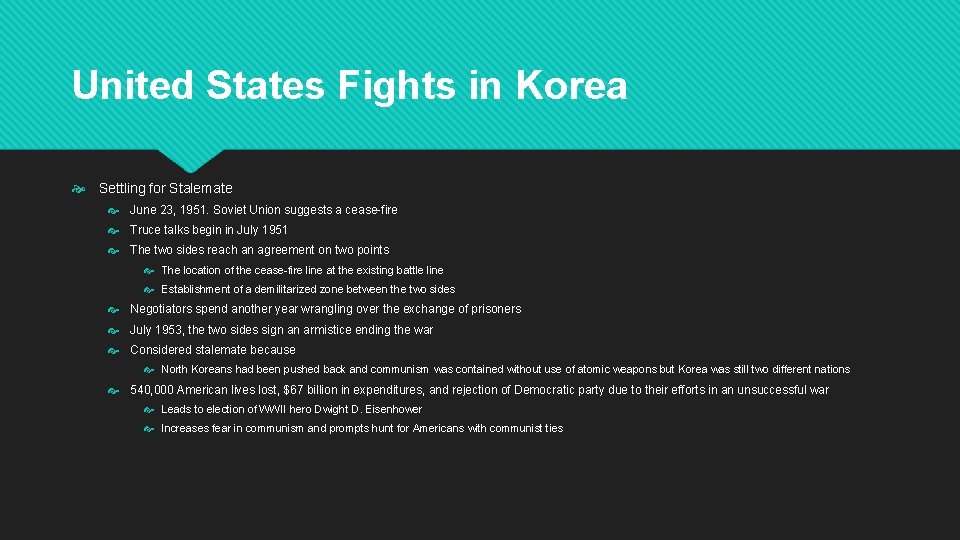 United States Fights in Korea

Settling for Stalemate

June 23, 1951. Soviet Union suggests a cease-fire

Truce talks begin in July 1951

The two sides reach an agreement on two points

The location of the cease-fire line at the existing battle line

Establishment of a demilitarized zone between the two sides

Negotiators spend another year wrangling over the exchange of prisoners

July 1953, the two sides sign an armistice ending the war

Considered stalemate because

North Koreans had been pushed back and communism was contained without use of atomic weapons but Korea was still two different nations

540,000 American lives lost, $67 billion in expenditures, and rejection of Democratic party due to their efforts in an unsuccessful war

Leads to election of WWII hero Dwight D. Eisenhower

Increases fear in communism and prompts hunt for Americans with communist ties